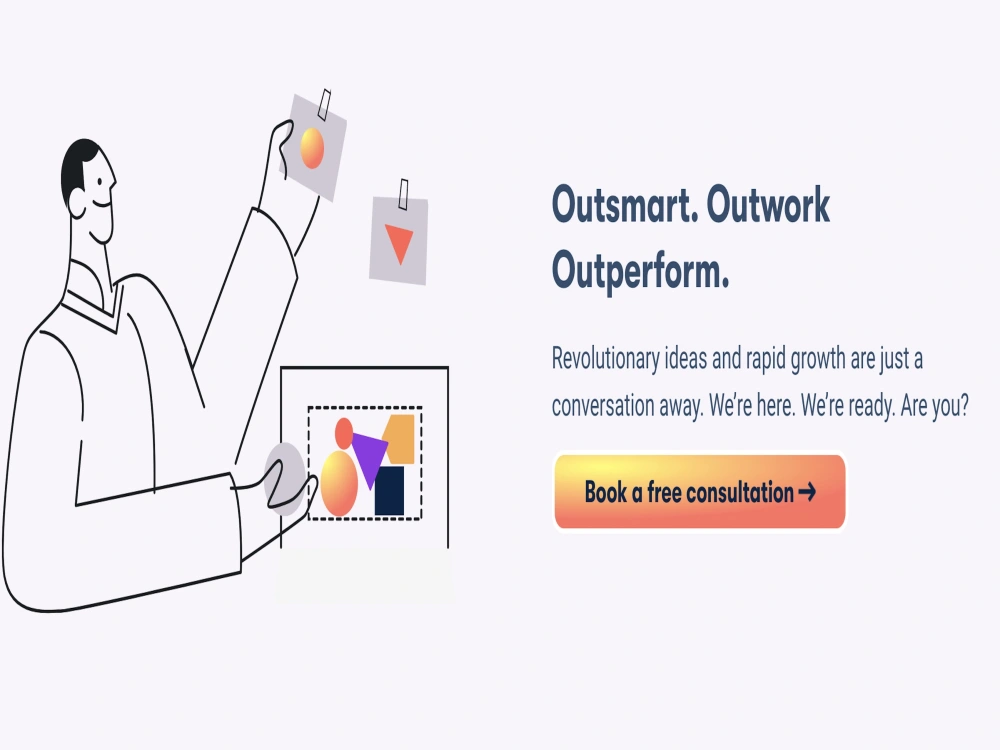 Outsmart. Outwork Outperform.

Revolutionary ideas and rapid growth are just a conversation away. We're here. We're ready. Are you?

Book a free consultation →